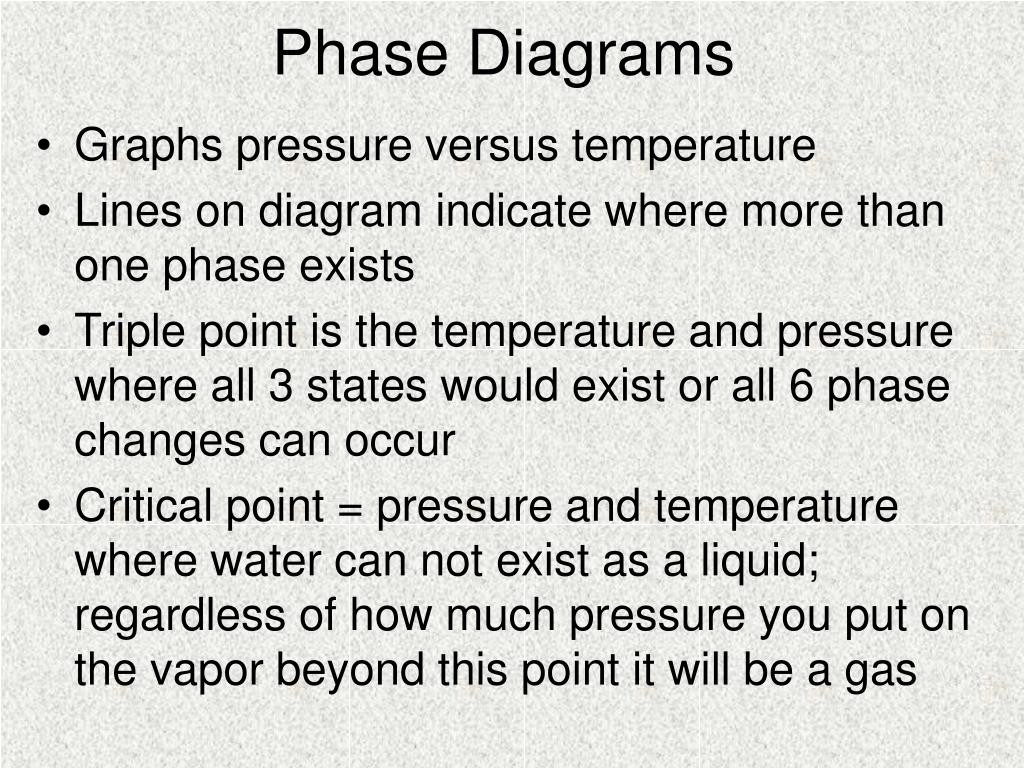 Phase Diagrams

• Graphs pressure versus temperature
• Lines on diagram indicate where more than one phase exists
• Triple point is the temperature and pressure where all 3 states would exist or all 6 phase changes can occur
• Critical point = pressure and temperature where water can not exist as a liquid; regardless of how much pressure you put on the vapor beyond this point it will be a gas